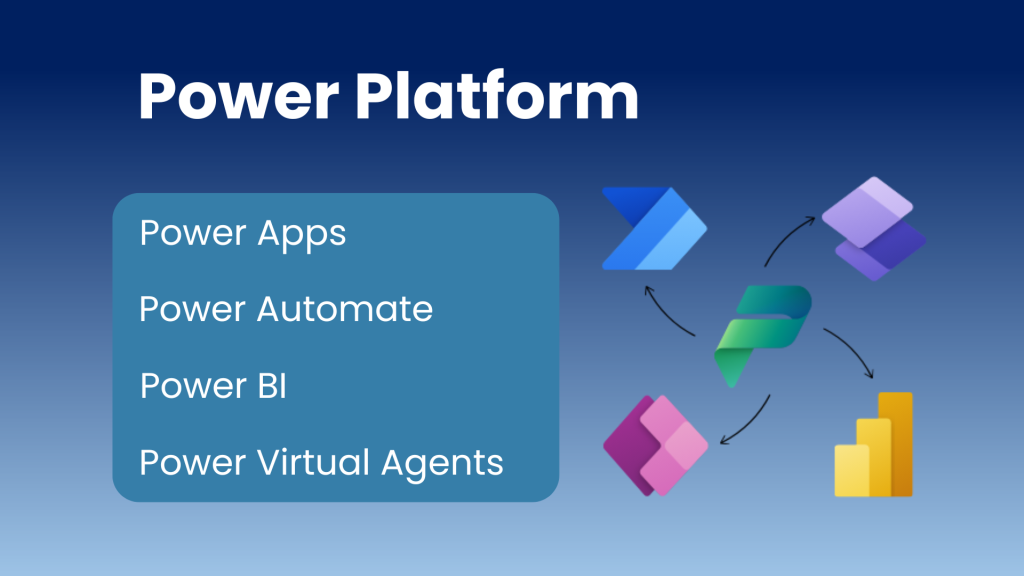 Power Platform

Power Apps

Power Automate

Power BI

Power Virtual Agents